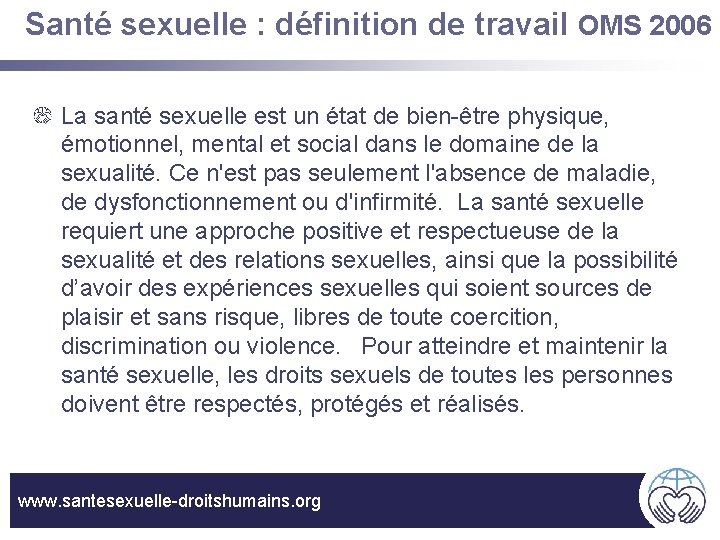 Santé sexuelle : définition de travail OMS 2006

La santé sexuelle est un état de bien-être physique, émotionnel, mental et social dans le domaine de la sexualité. Ce n'est pas seulement l'absence de maladie, de dysfonctionnement ou d'infirmité. La santé sexuelle requiert une approche positive et respectueuse de la sexualité et des relations sexuelles, ainsi que la possibilité d'avoir des expériences sexuelles qui soient sources de plaisir et sans risque, libres de toute coercition, discrimination ou violence. Pour atteindre et maintenir la santé sexuelle, les droits sexuels de toutes les personnes doivent être respectés, protégés et réalisés.

www.santesexuelle-droitshumains.org